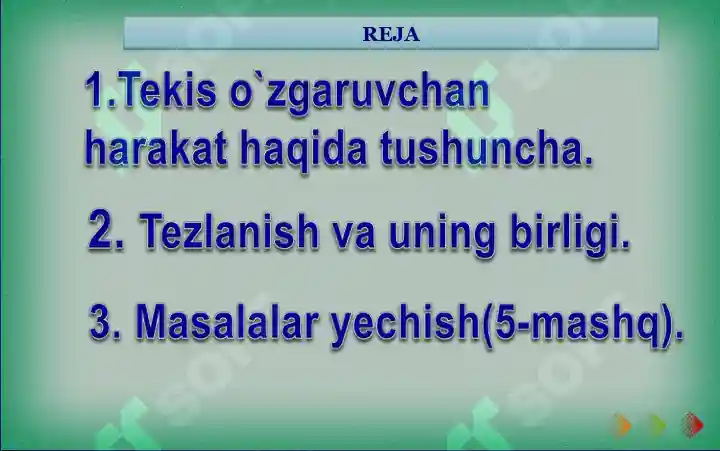 REJA

1.Tekis o`zgaruvchan harakat haqida tushuncha.

2. Tezlanish va uning birligi.

3. Masalalar yechish(5-mashq).